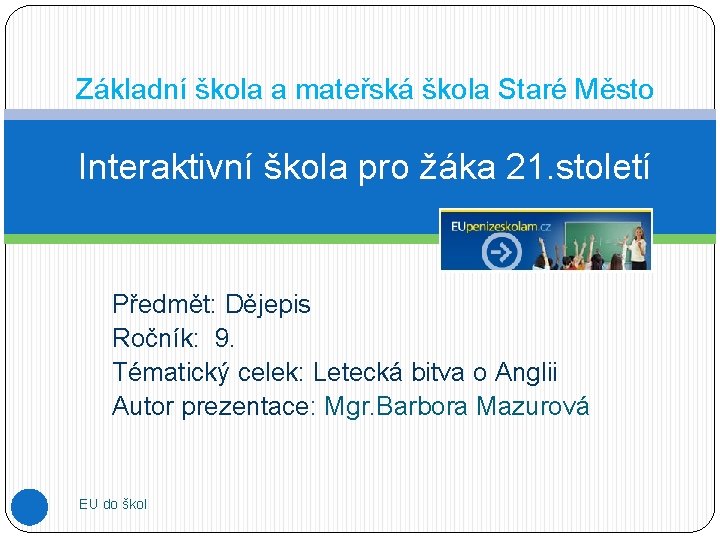 Základní škola a mateřská škola Staré Město

Interaktivní škola pro žáka 21.století

EUpenizeskolam.cz

Předmět: Dějepis
Ročník: 9.
Tématický celek: Letecká bitva o Anglii
Autor prezentace: Mgr.Barbora Mazurová

EU do škol